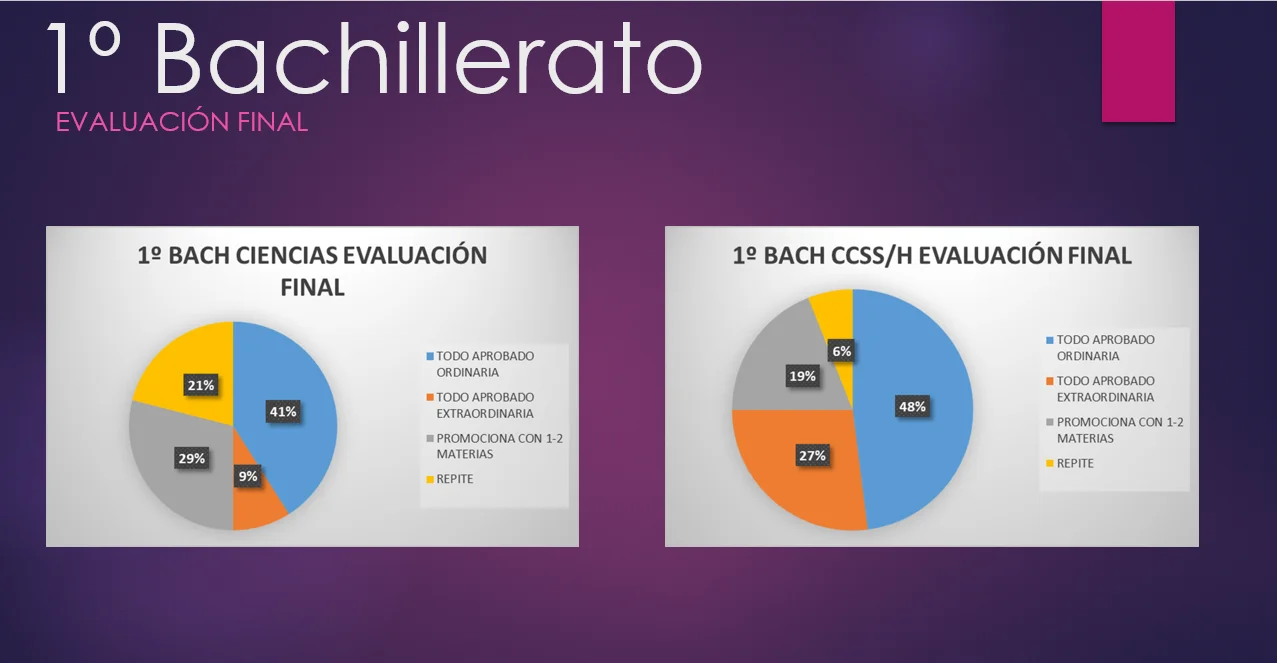 1º Bachillerato
EVALUACIÓN FINAL

1º BACH CIENCIAS EVALUACIÓN FINAL

21%
41%
29%
9%

TODO APROBADO ORDINARIA
TODO APROBADO EXTRAORDINARIA
PROMOCIONA CON 1-2 MATERIAS
REPITE

1º BACH CCSS/H EVALUACIÓN FINAL

6%
19%
48%
27%

TODO APROBADO ORDINARIA
TODO APROBADO EXTRAORDINARIA
PROMOCIONA CON 1-2 MATERIAS
REPITE